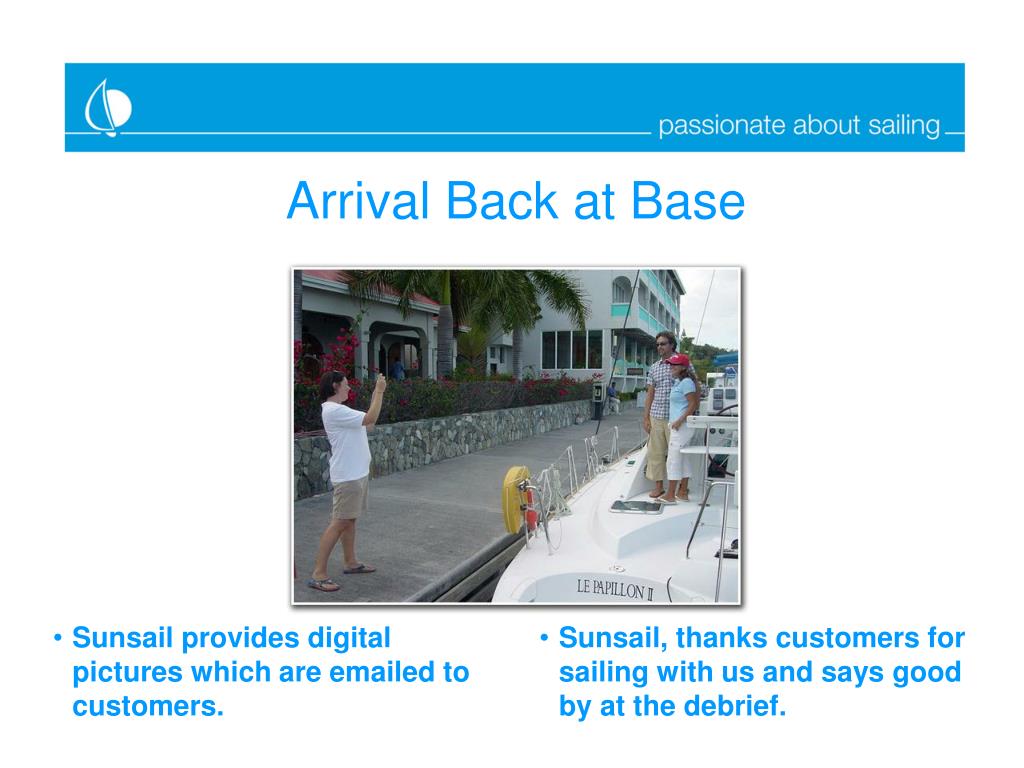 passionate about sailing

Arrival Back at Base

LE PAPILLON II

• Sunsail provides digital pictures which are emailed to customers.

• Sunsail, thanks customers for sailing with us and says good by at the debrief.